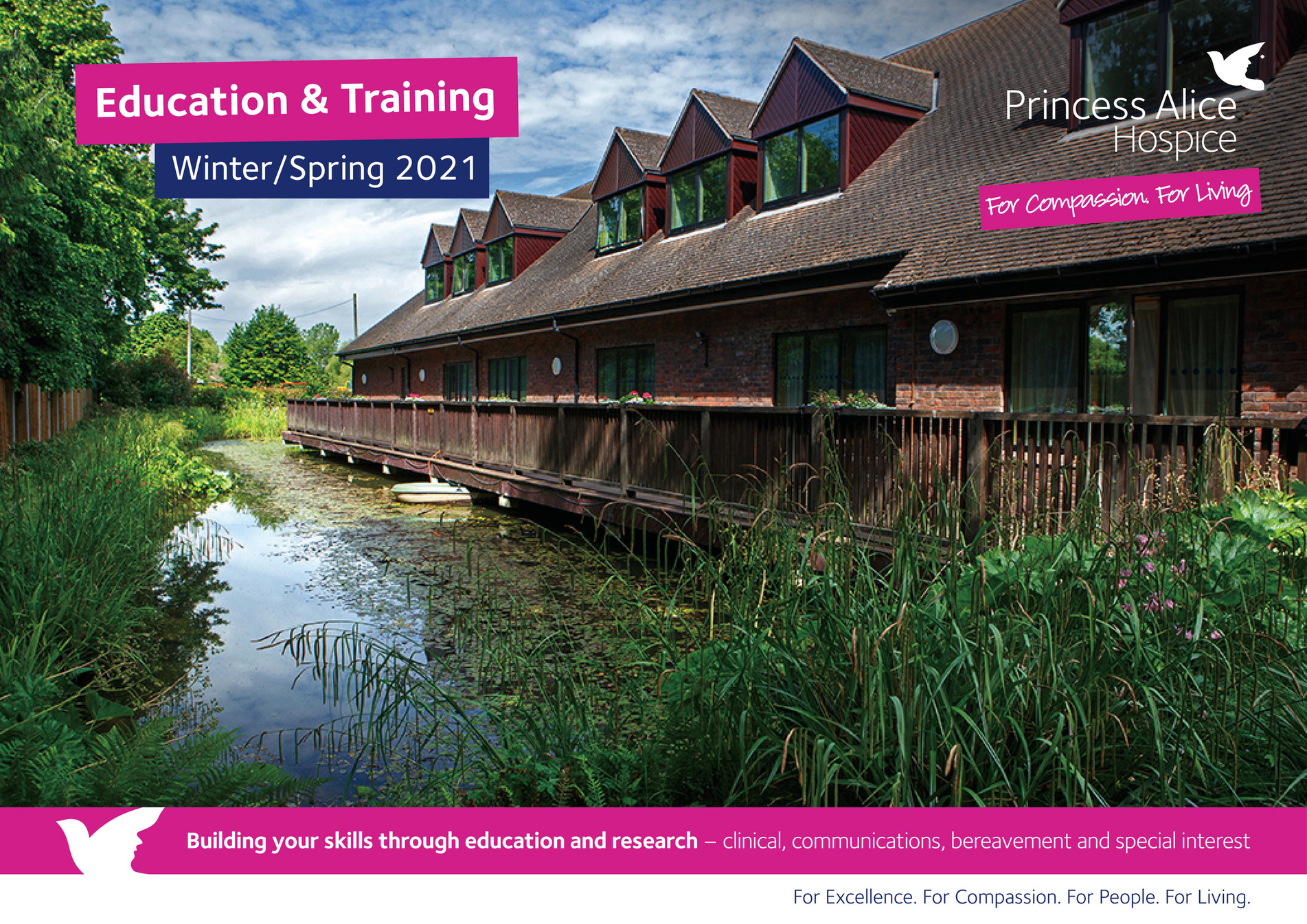 Education & Training

Winter/Spring 2021

Princess Alice Hospice

For Compassion. For Living

Building your skills through education and research – clinical, communications, bereavement and special interest

For Excellence. For Compassion. For People. For Living.